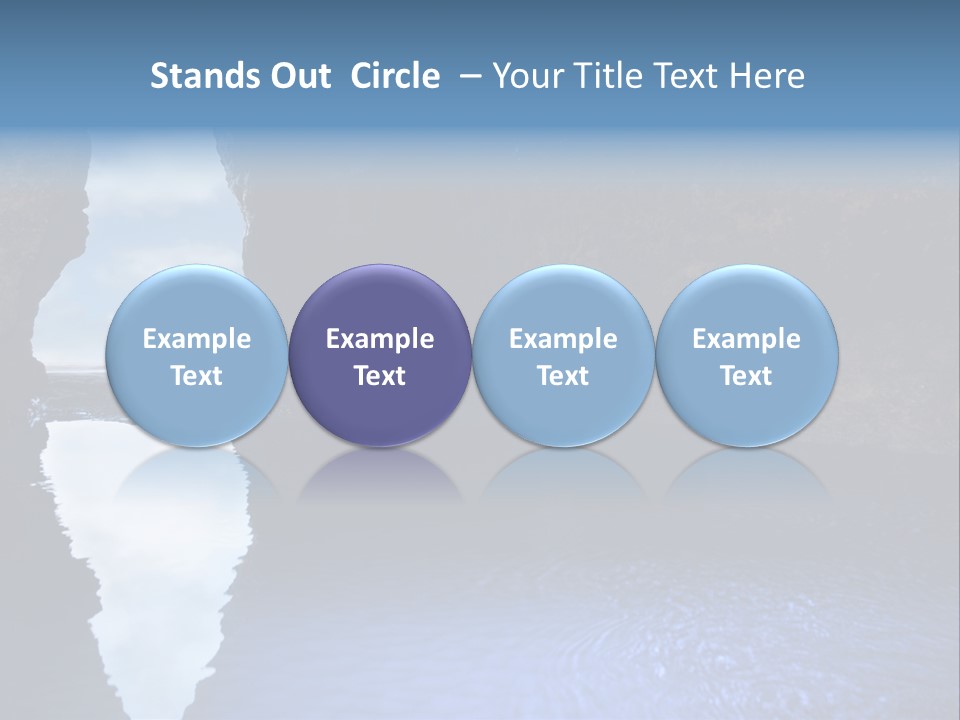 Stands Out Circle – Your Title Text Here

Example Text

Example Text

Example Text

Example Text